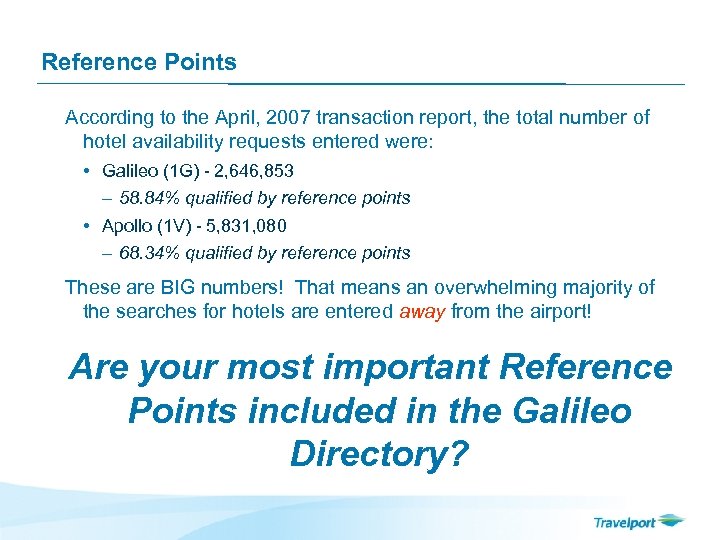 Reference Points

According to the April, 2007 transaction report, the total number of hotel availability requests entered were:

• Galileo (1G) - 2,646,853

– 58.84% qualified by reference points

• Apollo (1V) - 5,831,080

– 68.34% qualified by reference points

These are BIG numbers! That means an overwhelming majority of the searches for hotels are entered away from the airport!

Are your most important Reference Points included in the Galileo Directory?

Travelport